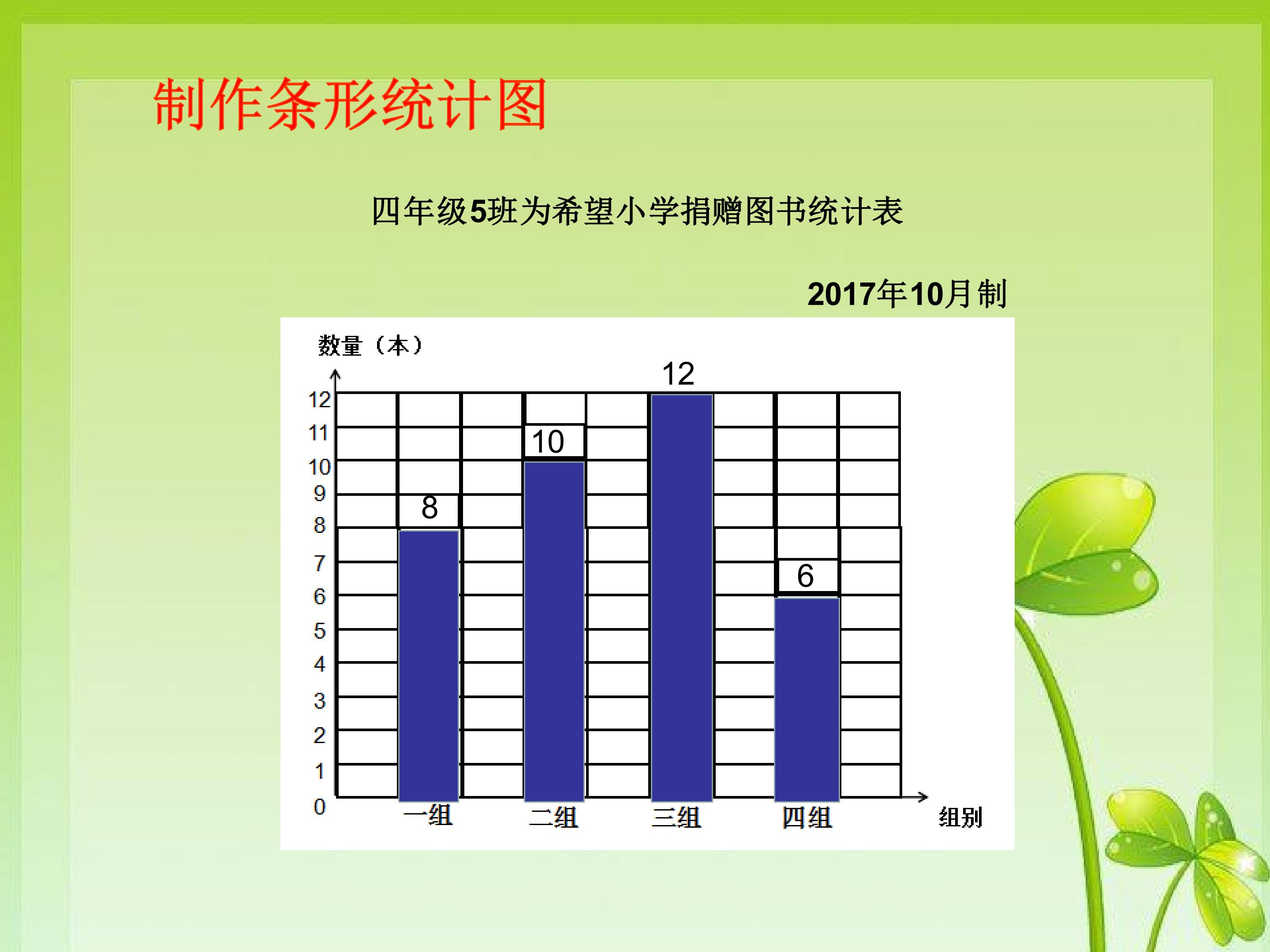 制作条形统计图

四年级5班为希望小学捐赠图书统计表

2017年10月制

数量（本）

12
11
10
9
8
7
6
5
4
3
2
1
0

8
10
12
6

一组
二组
三组
四组
组别